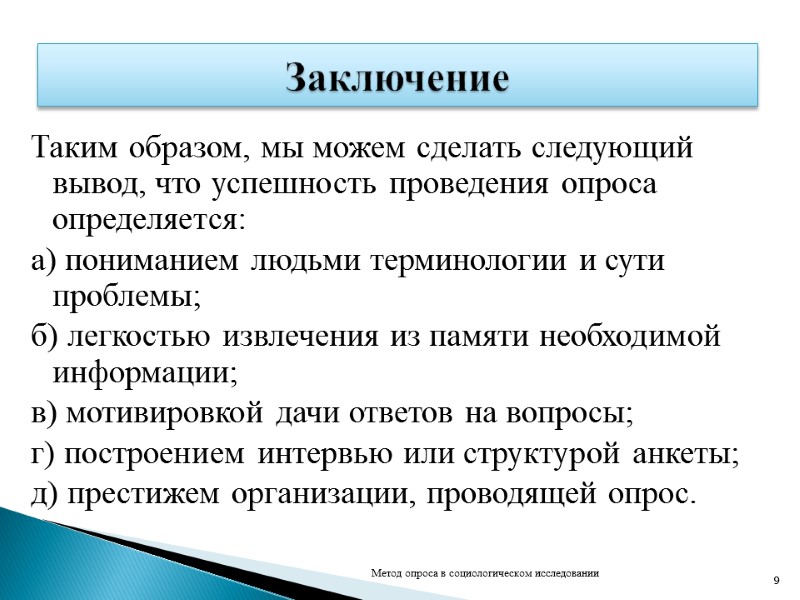 Заключение

Таким образом, мы можем сделать следующий вывод, что успешность проведения опроса определяется:

а) пониманием людьми терминологии и сути проблемы;

б) легкостью извлечения из памяти необходимой информации;

в) мотивировкой дачи ответов на вопросы;

г) построением интервью или структурой анкеты;

д) престижем организации, проводящей опрос.

Метод опроса в социологическом исследовании

9